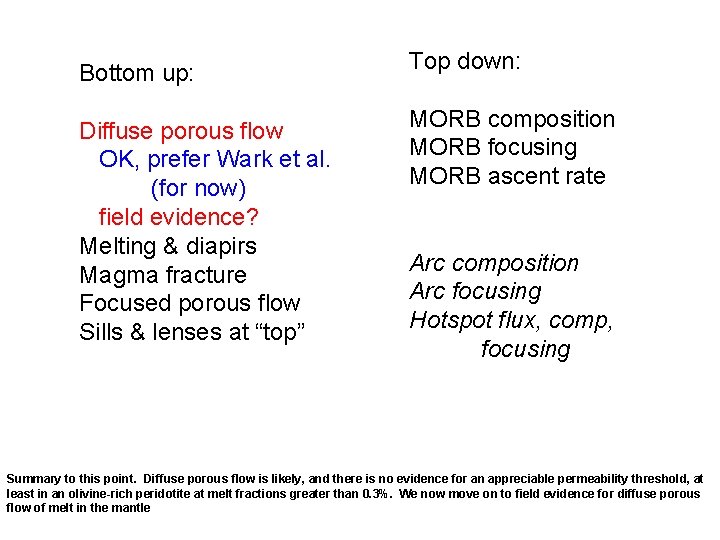 Bottom up:

Diffuse porous flow
OK, prefer Wark et al.
(for now)
field evidence?
Melting & diapirs
Magma fracture
Focused porous flow
Sills & lenses at “top”

Top down:

MORB composition
MORB focusing
MORB ascent rate

Arc composition
Arc focusing
Hotspot flux, comp, focusing

Summary to this point. Diffuse porous flow is likely, and there is no evidence for an appreciable permeability threshold, at least in an olivine-rich peridotite at melt fractions greater than 0.3%. We now move on to field evidence for diffuse porous flow of melt in the mantle